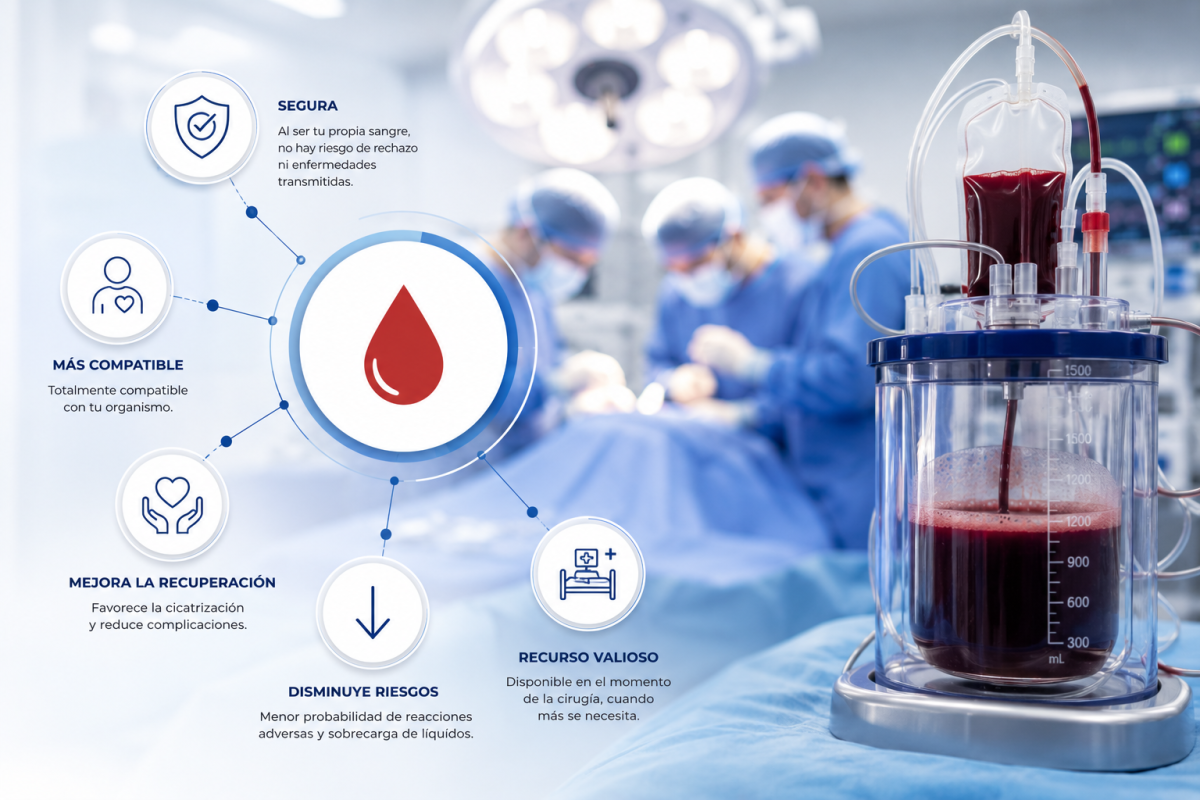 SEGURA
Al ser tu propia sangre, no hay riesgo de rechazo ni enfermedades transmitidas.

MÁS COMPATIBLE
Totalmente compatible con tu organismo.

MEJORA LA RECUPERACIÓN
Favorece la cicatrización y reduce complicaciones.

DISMINUYE RIESGOS
Menor probabilidad de reacciones adversas y sobrecarga de líquidos.

RECURSO VALIOSO
Disponible en el momento de la cirugía, cuando más se necesita.

1500
1500
1200
1200
900
600
300
mL